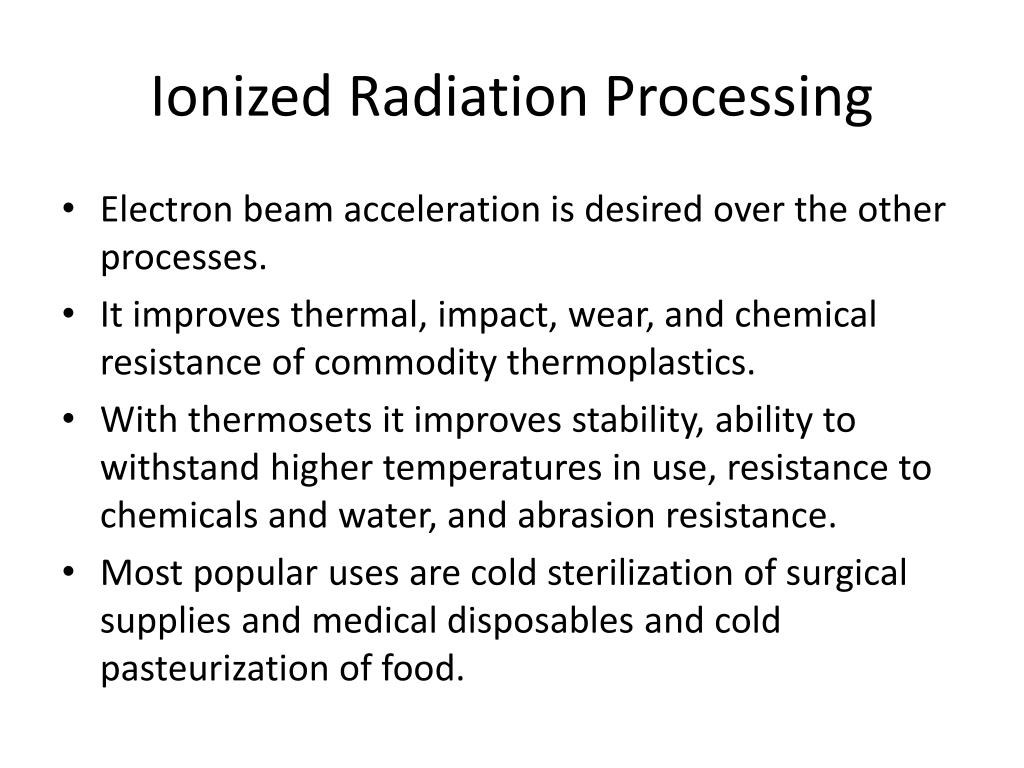 Ionized Radiation Processing

• Electron beam acceleration is desired over the other processes.
• It improves thermal, impact, wear, and chemical resistance of commodity thermoplastics.
• With thermosets it improves stability, ability to withstand higher temperatures in use, resistance to chemicals and water, and abrasion resistance.
• Most popular uses are cold sterilization of surgical supplies and medical disposables and cold pasteurization of food.